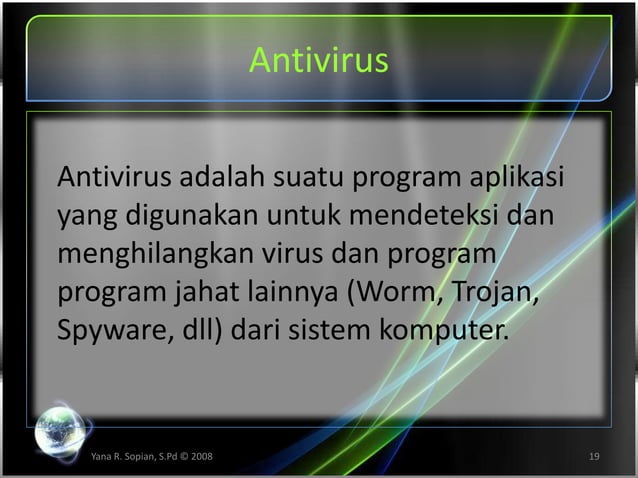 Antivirus

Antivirus adalah suatu program aplikasi yang digunakan untuk mendeteksi dan menghilangkan virus dan program program jahat lainnya (Worm, Trojan, Spyware, dll) dari sistem komputer.

Yana R. Sopian, S.Pd © 2008

19